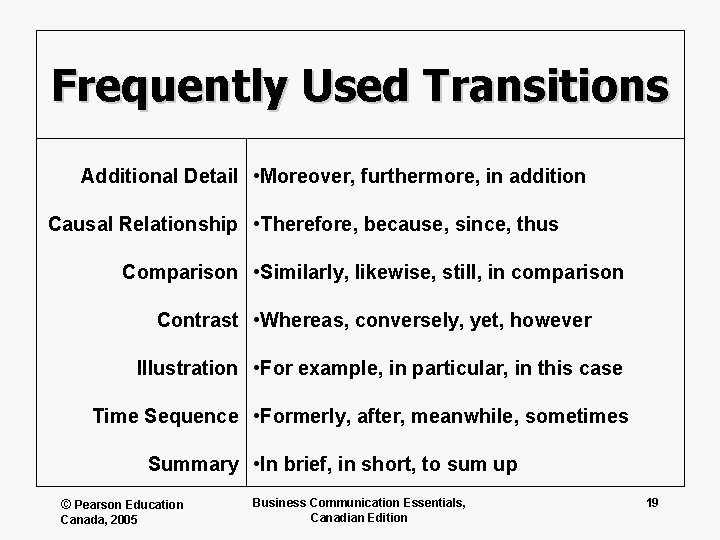 Frequently Used Transitions

| | |
|---|---|
| Additional Detail | •Moreover, furthermore, in addition |
| Causal Relationship | •Therefore, because, since, thus |
| Comparison | •Similarly, likewise, still, in comparison |
| Contrast | •Whereas, conversely, yet, however |
| Illustration | •For example, in particular, in this case |
| Time Sequence | •Formerly, after, meanwhile, sometimes |
| Summary | •In brief, in short, to sum up |

© Pearson Education Canada, 2005

Business Communication Essentials, Canadian Edition

19